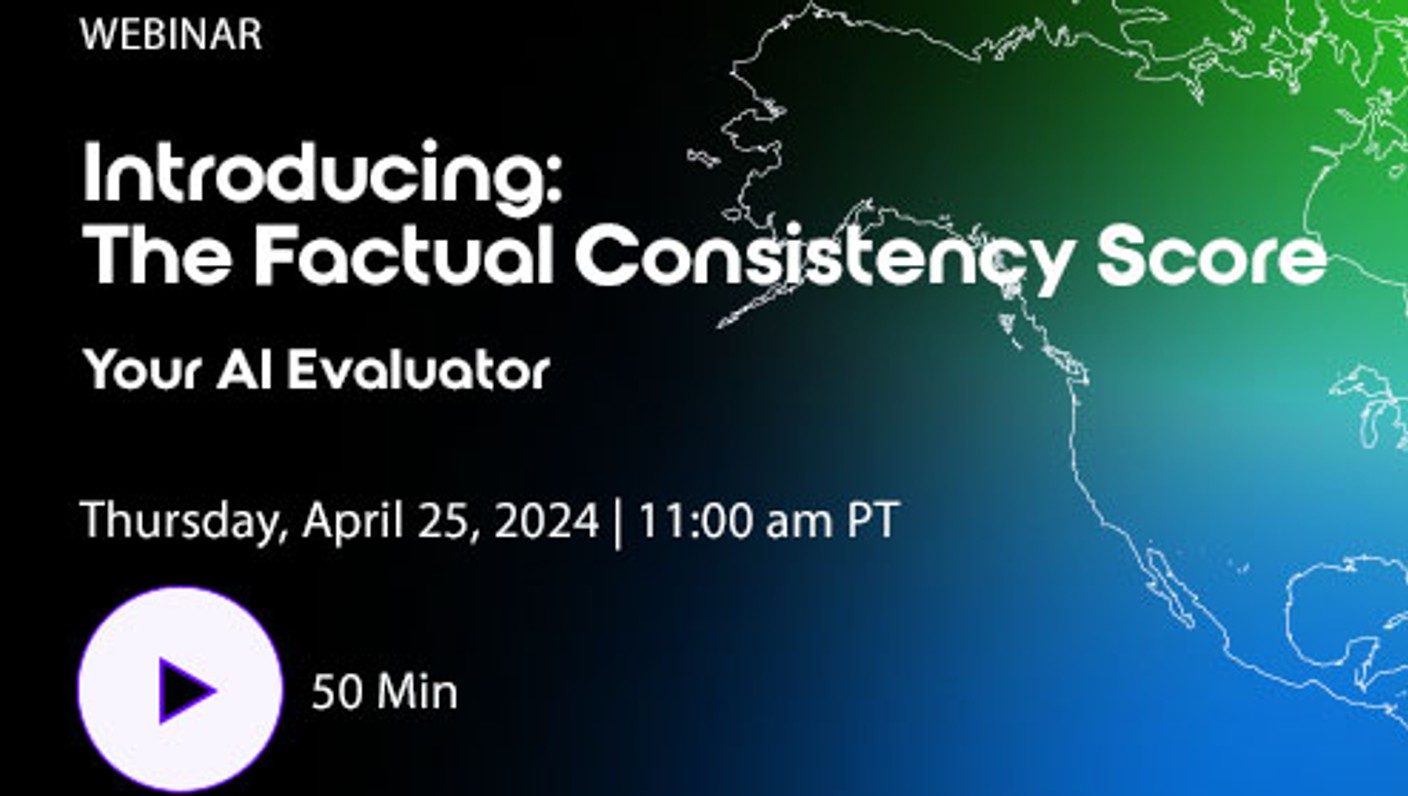 WEBINAR

Introducing:
The Factual Consistency Score

Your AI Evaluator

Thursday, April 25, 2024 | 11:00 am PT

50 Min